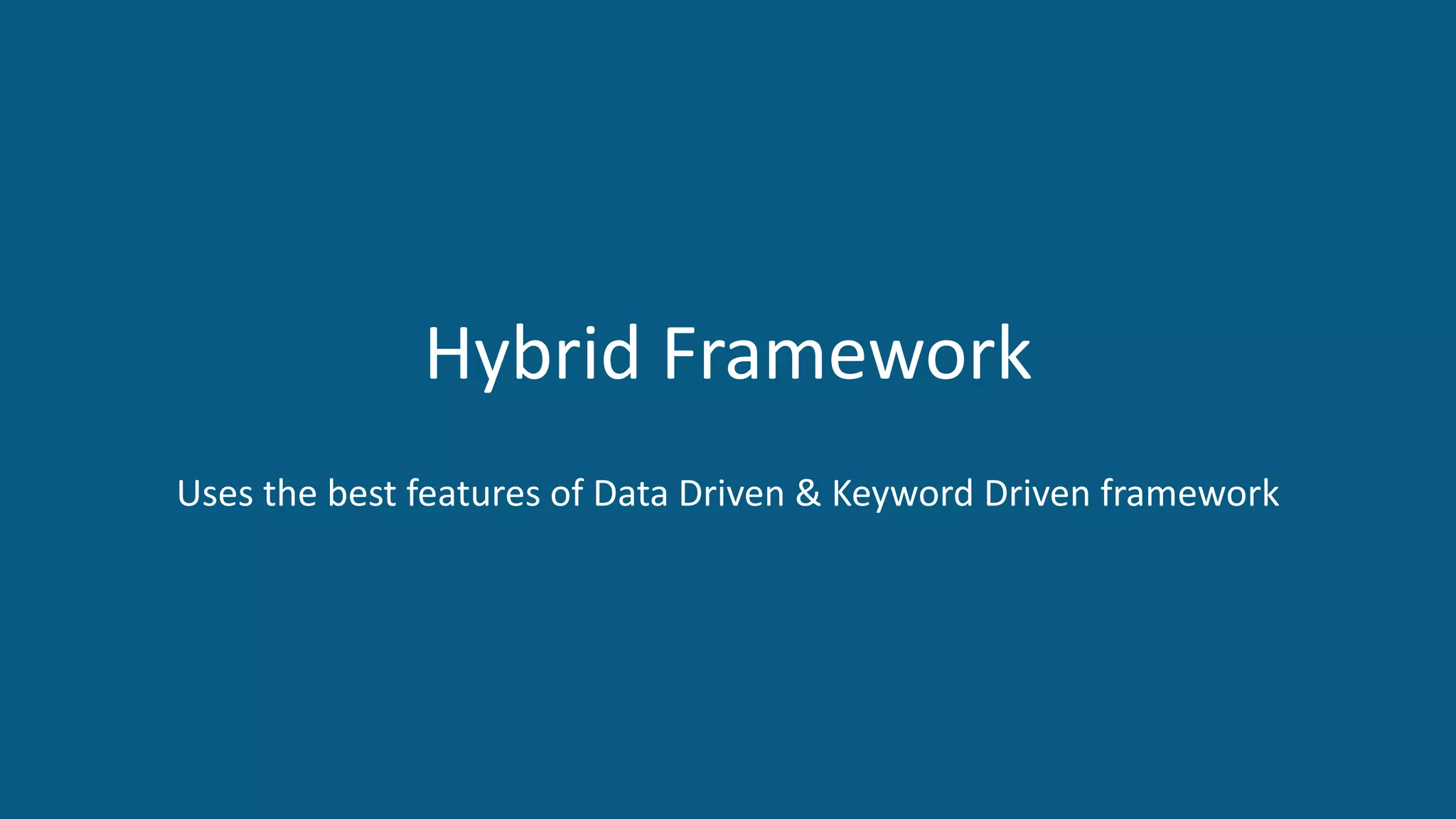 Hybrid Framework

Uses the best features of Data Driven & Keyword Driven framework